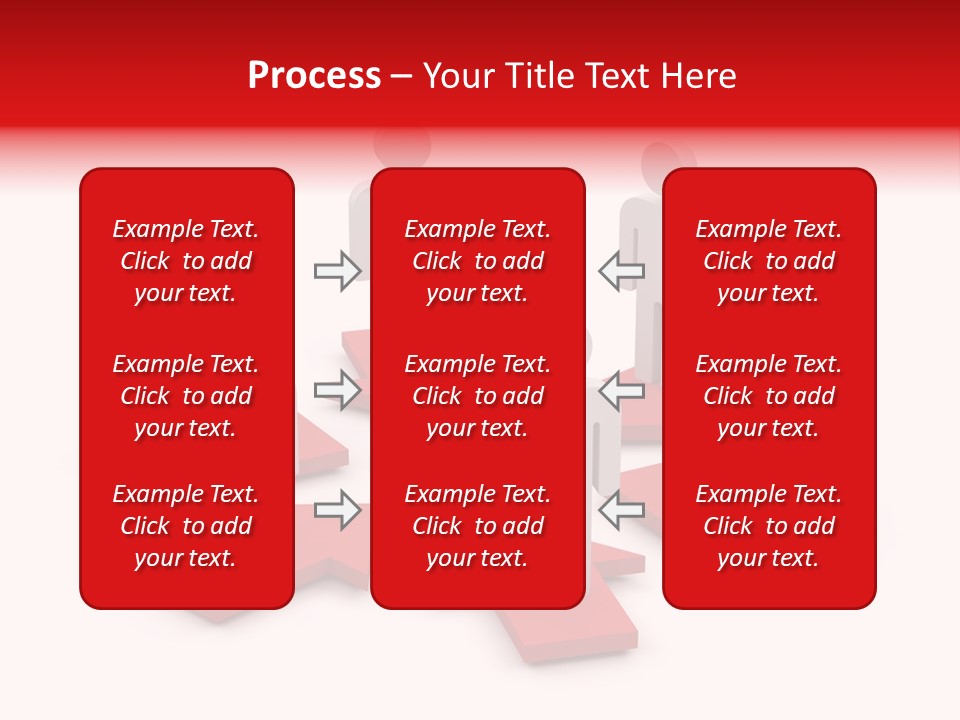 Process – Your Title Text Here

Example Text. Click to add your text.

Example Text. Click to add your text.

Example Text. Click to add your text.

Example Text. Click to add your text.

Example Text. Click to add your text.

Example Text. Click to add your text.

Example Text. Click to add your text.

Example Text. Click to add your text.

Example Text. Click to add your text.